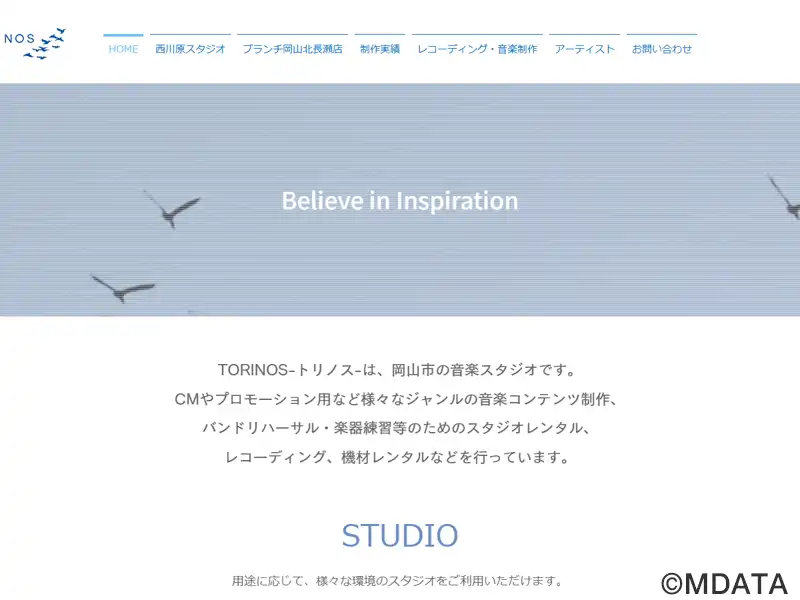 NOS

HOME 西川原スタジオ ブランチ岡山北長瀬店 制作実績 レコーディング・音楽制作 アーティスト お問い合わせ

Believe in Inspiration

TORINOS-トリノス-は、岡山市の音楽スタジオです。
CMやプロモーション用など様々なジャンルの音楽コンテンツ制作、
バンドリハーサル・楽器練習等のためのスタジオレンタル、
レコーディング、機材レンタルなどを行っています。

STUDIO

用途に応じて、様々な環境のスタジオをご利用いただけます。

©MDATA